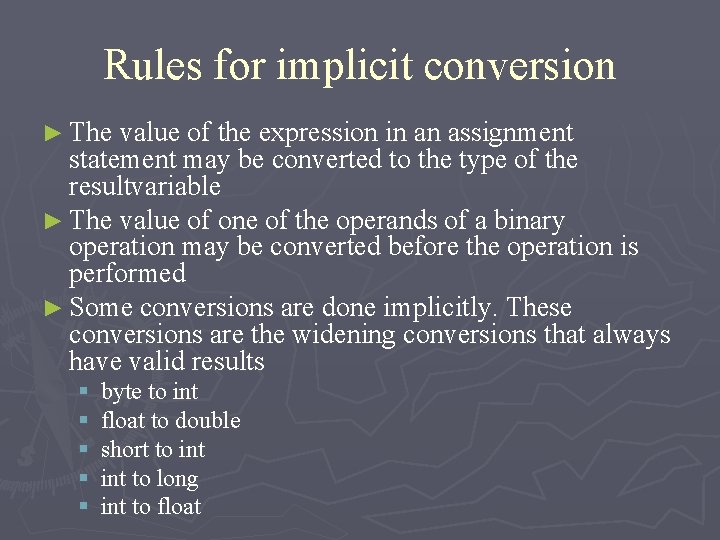 Rules for implicit conversion

► The value of the expression in an assignment statement may be converted to the type of the resultvariable

► The value of one of the operands of a binary operation may be converted before the operation is performed

► Some conversions are done implicitly. These conversions are the widening conversions that always have valid results

▪ byte to int
▪ float to double
▪ short to int
▪ int to long
▪ int to float